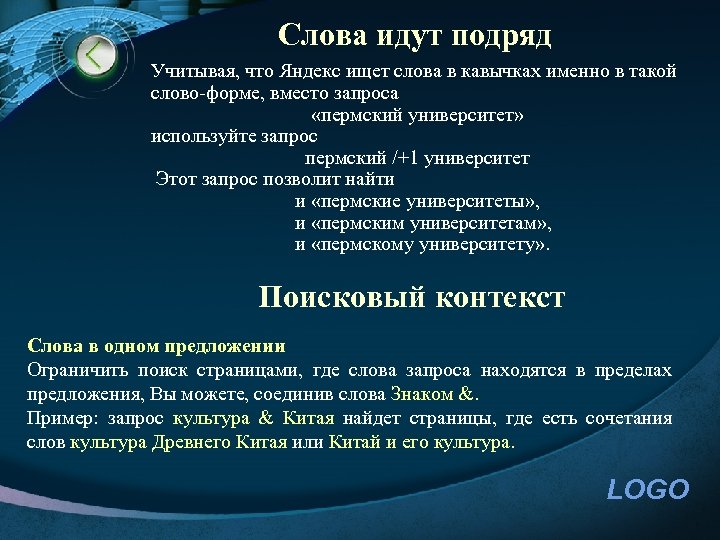 Слова идут подряд

Учитывая, что Яндекс ищет слова в кавычках именно в такой слово-форме, вместо запроса

«пермский университет»

используйте запрос

пермский /+1 университет

Этот запрос позволит найти

и «пермские университеты»,

и «пермским университетам»,

и «пермскому университету».

Поисковый контекст

Слова в одном предложении

Ограничить поиск страницами, где слова запроса находятся в пределах предложения, Вы можете, соединив слова Знаком &.

Пример: запрос культура & Китая найдет страницы, где есть сочетания слов культура Древнего Китая или Китай и его культура.

LOGO